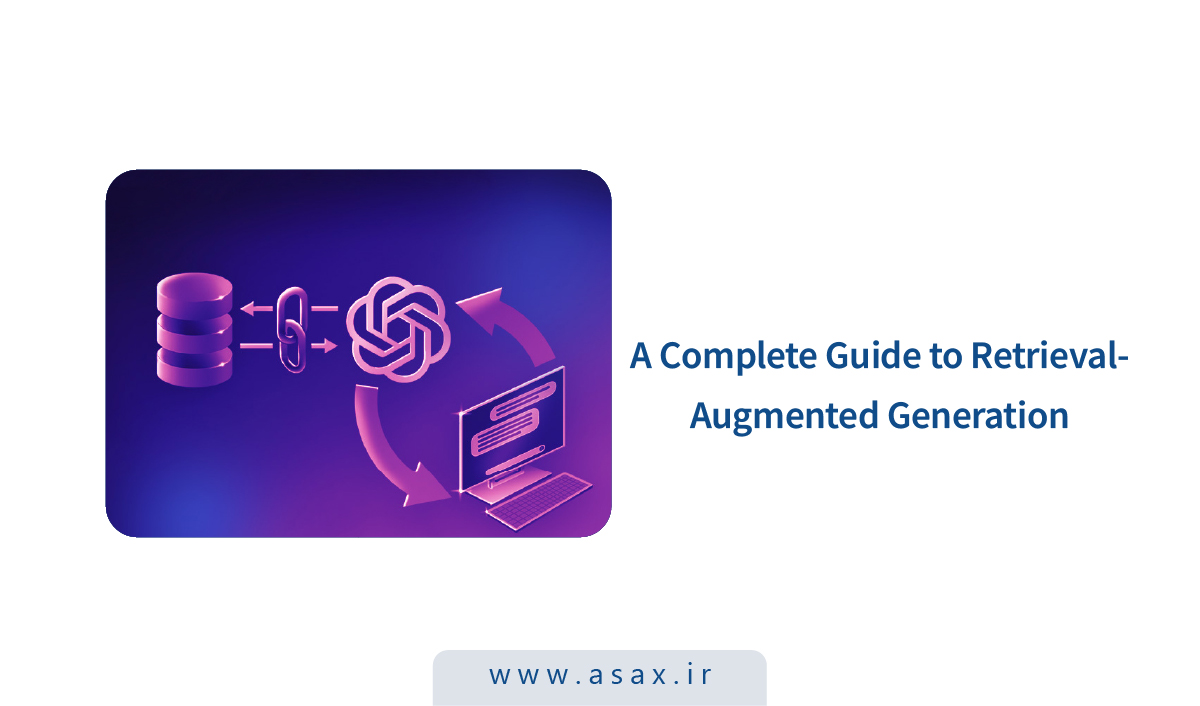 A Complete Guide to Retrieval-Augmented Generation

www.asax.ir